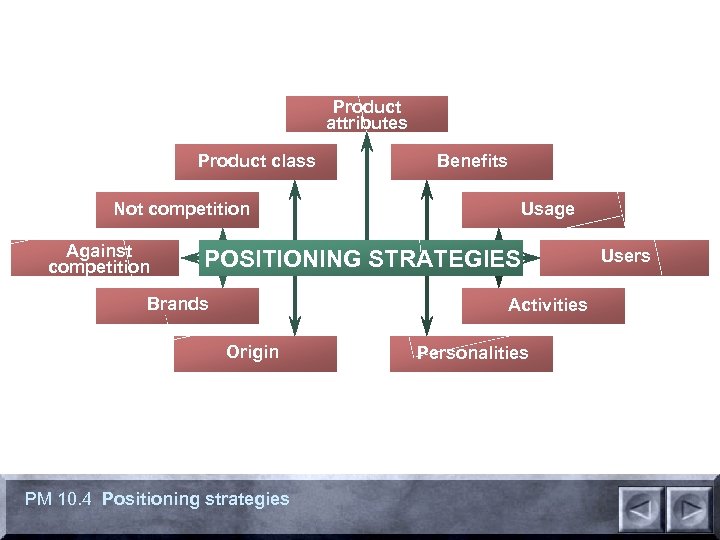 Product attributes

Product class

Benefits

Not competition

Usage

Against competition

POSITIONING STRATEGIES

Users

Brands

Activities

Origin

Personalities

PM 10.4 Positioning strategies